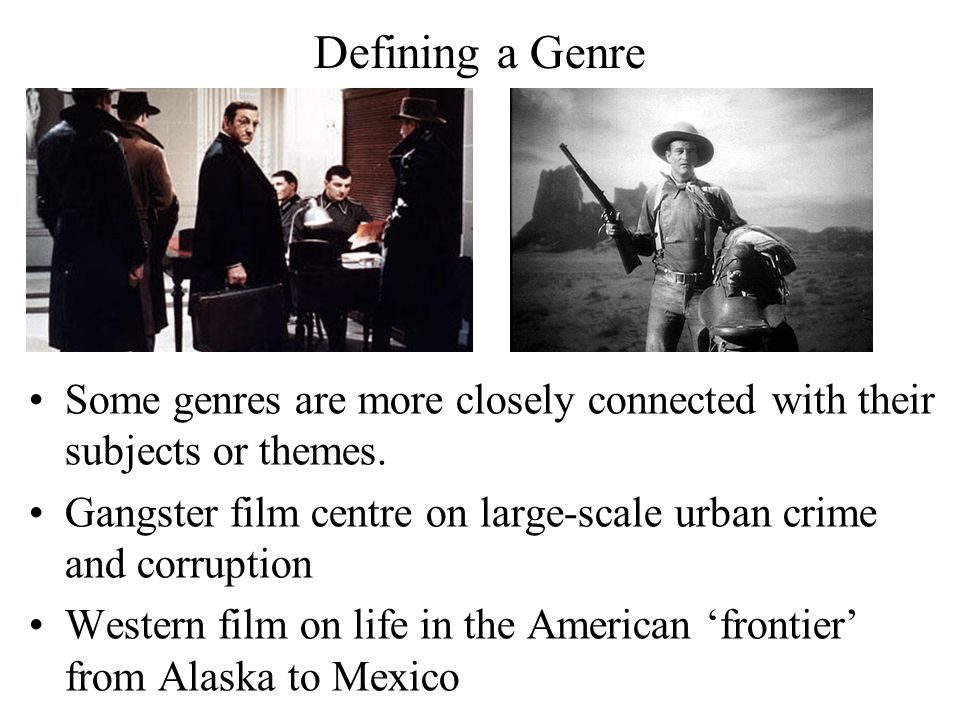 Defining a Genre

• Some genres are more closely connected with their subjects or themes.

• Gangster film centre on large-scale urban crime and corruption

• Western film on life in the American ‘frontier’ from Alaska to Mexico